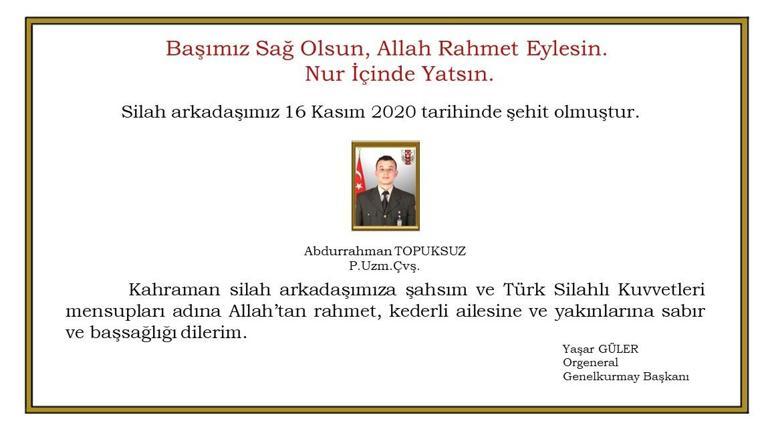 Başımız Sağ Olsun, Allah Rahmet Eylesin.
Nur İçinde Yatsın.

Silah arkadaşımız 16 Kasım 2020 tarihinde şehit olmuştur.

Abdurrahman TOPUKSUZ
P.Uzm.Çvş.

Kahraman silah arkadaşımıza şahsım ve Türk Silahlı Kuvvetleri mensupları adına Allah'tan rahmet, kederli ailesine ve yakınlarına sabır ve başsağlığı dilerim.

Yaşar GÜLER
Orgeneral
Genelkurmay Başkanı